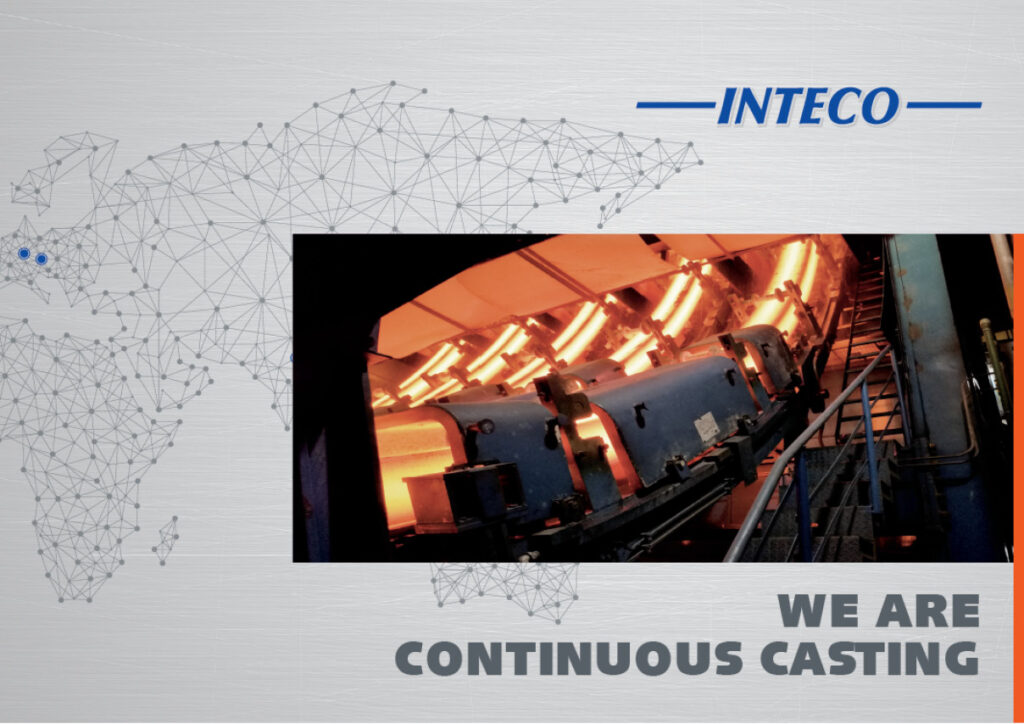 INTECO

WE ARE
CONTINUOUS CASTING